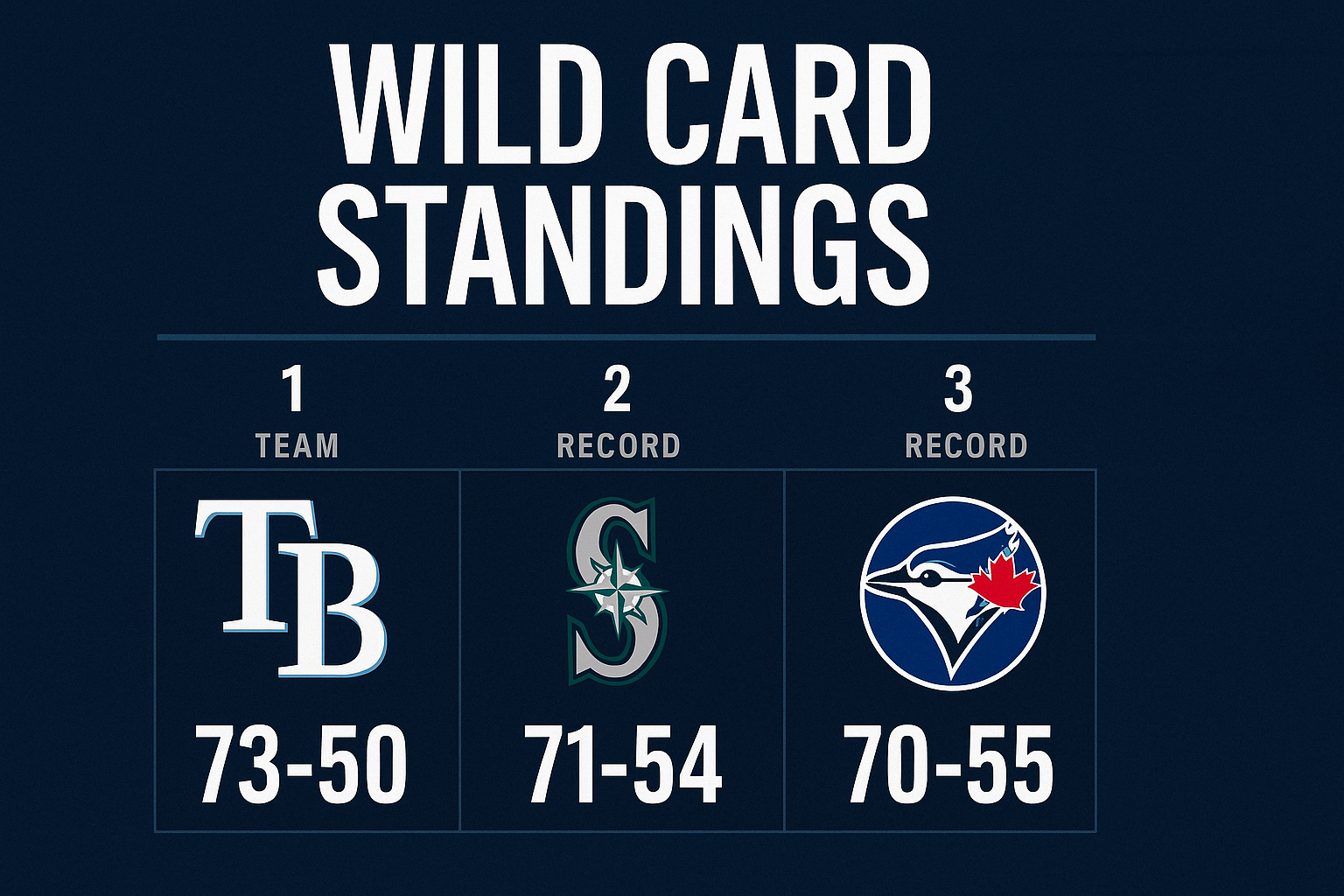 WILD CARD STANDINGS

| 1 TEAM | 2 RECORD | 3 RECORD |
|---|---|---|
| TB 73-50 | S 71-54 | 70-55 |